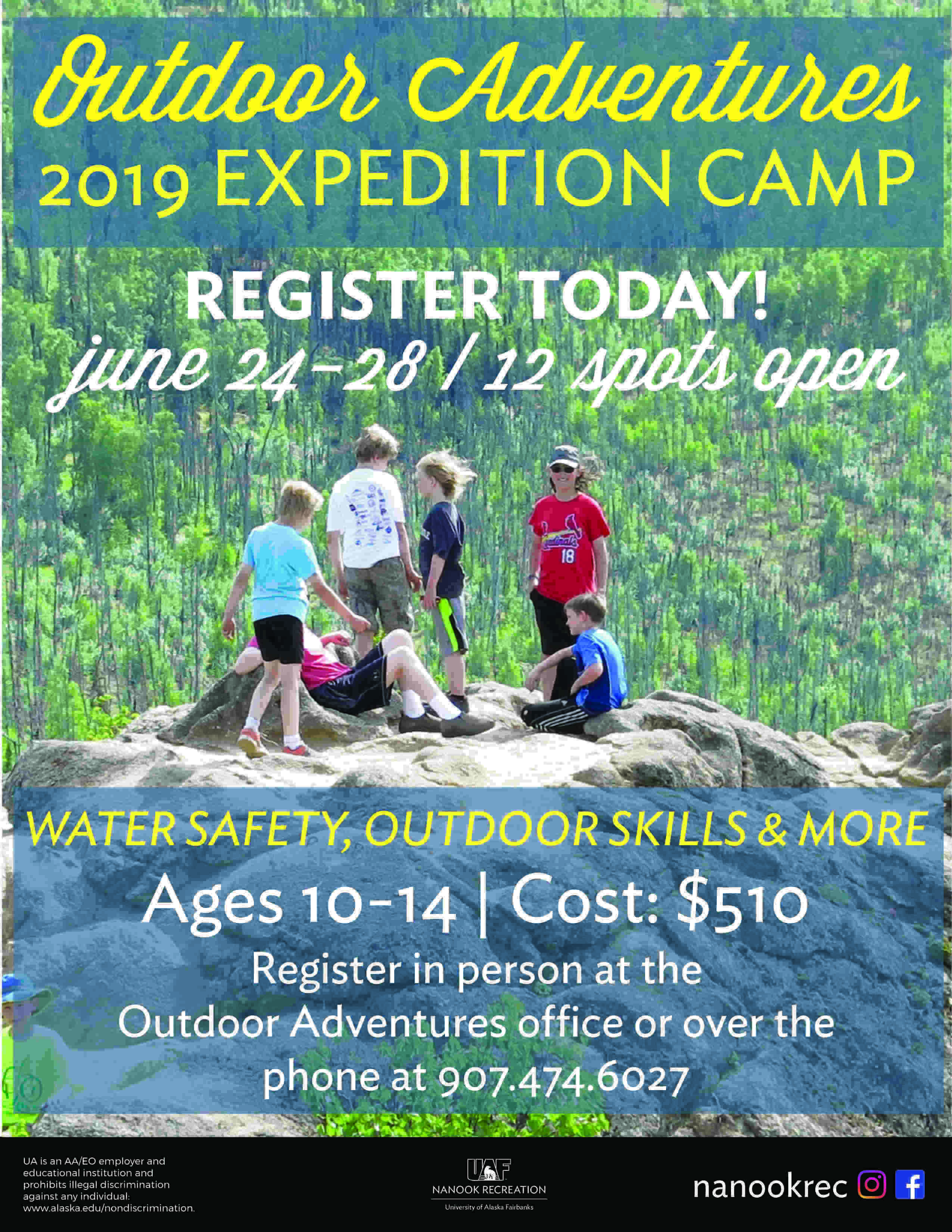 Outdoor Adventures
2019 EXPEDITION CAMP

REGISTER TODAY!
june 24-28 / 12 spots open

Cardinals
18

WATER SAFETY, OUTDOOR SKILLS & MORE

Ages 10-14 | Cost: $510

Register in person at the Outdoor Adventures office or over the phone at 907.474.6027

UA is an AA/EO employer and educational institution and prohibits illegal discrimination against any individual: www.alaska.edu/nondiscrimination.

UAF
NANOOK RECREATION
University of Alaska Fairbanks

nanookrec